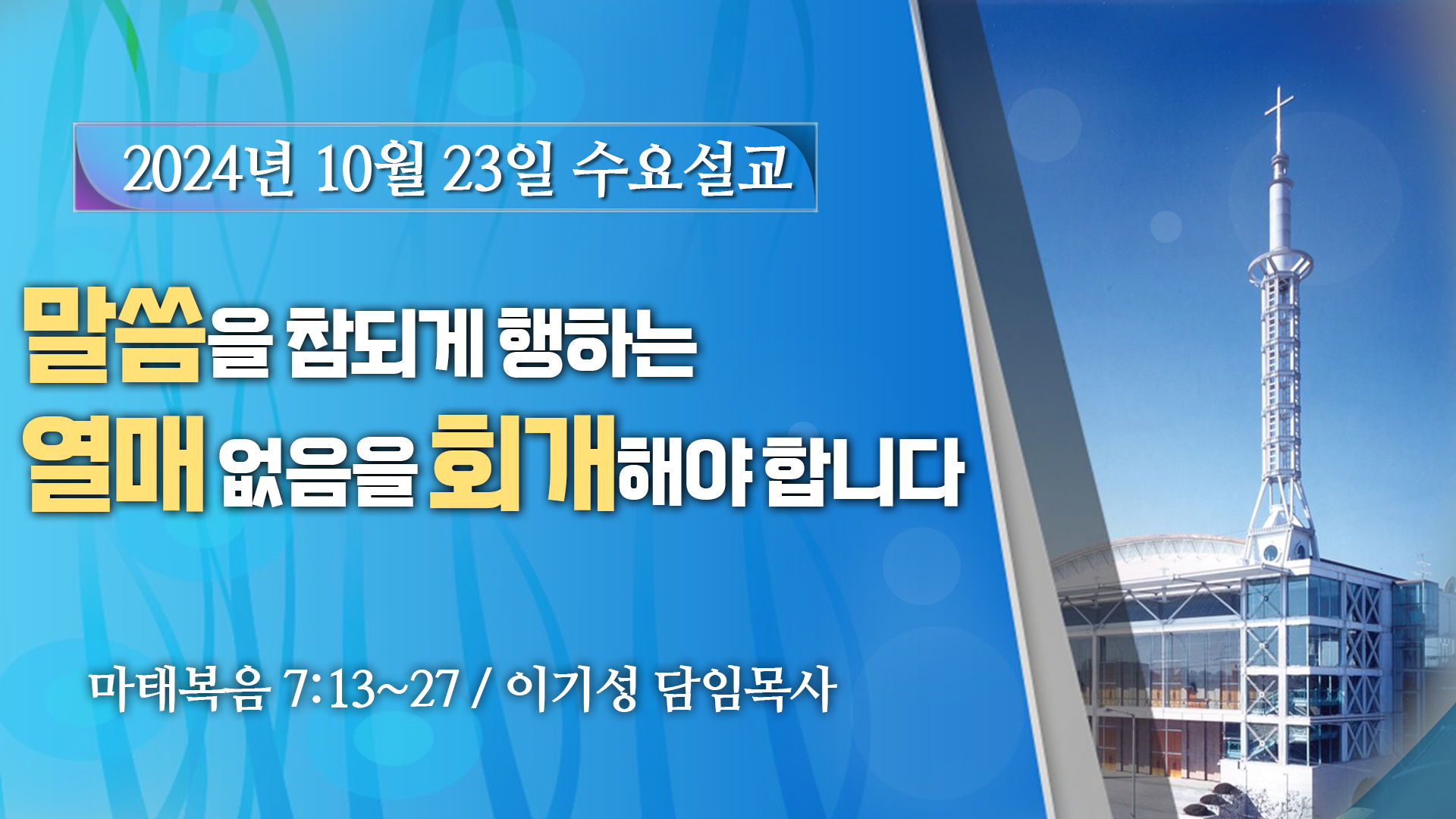 2024년 10월 23일 수요설교

말씀을 참되게 행하는
열매 없음을 회개해야 합니다

마태복음 7:13~27 / 이기성 담임목사